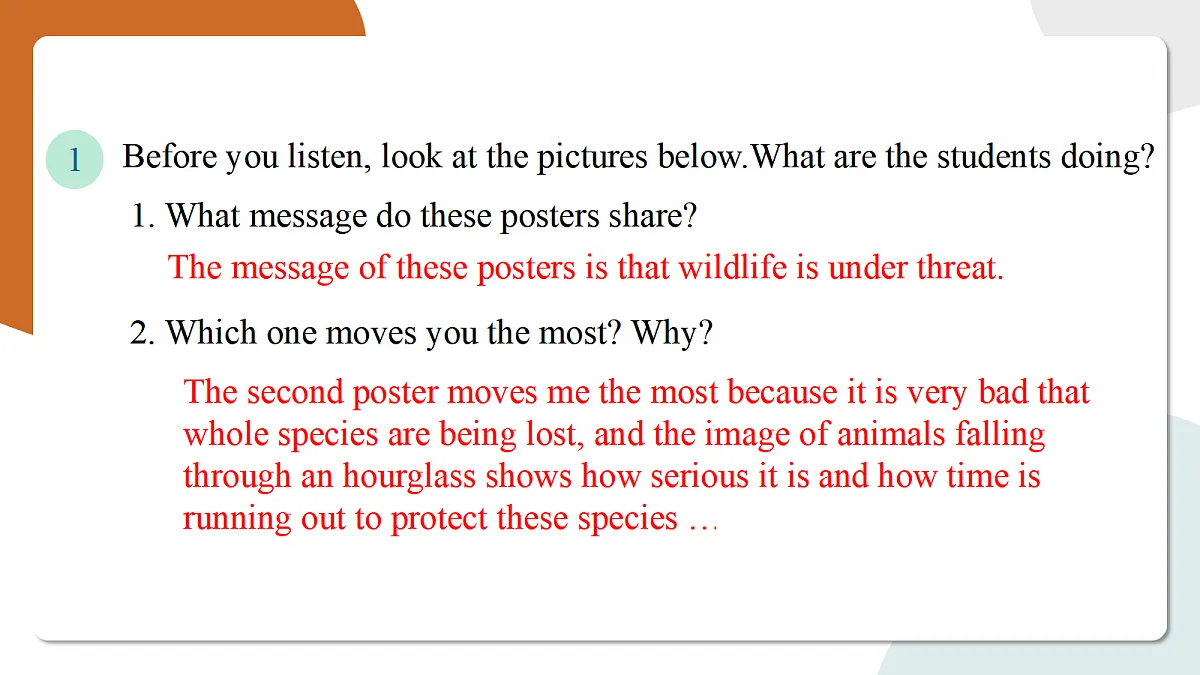 1 Before you listen, look at the pictures below.What are the students doing?

1. What message do these posters share?

The message of these posters is that wildlife is under threat.

2. Which one moves you the most? Why?

The second poster moves me the most because it is very bad that whole species are being lost, and the image of animals falling through an hourglass shows how serious it is and how time is running out to protect these species …